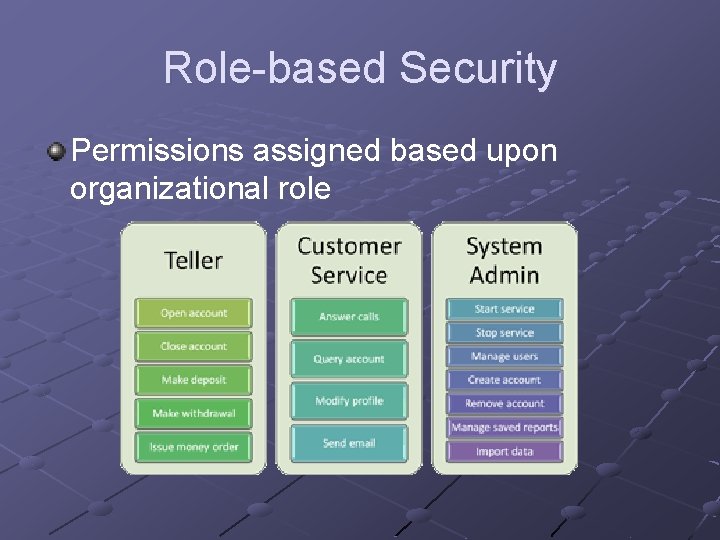 Role-based Security

Permissions assigned based upon organizational role

Teller

Open account

Close account

Make deposit

Make withdrawal

Issue money order

Customer Service

Answer calls

Query account

Modify profile

Send email

System Admin

Start service

Stop service

Manage users

Create account

Remove account

Manage saved reports

Import data